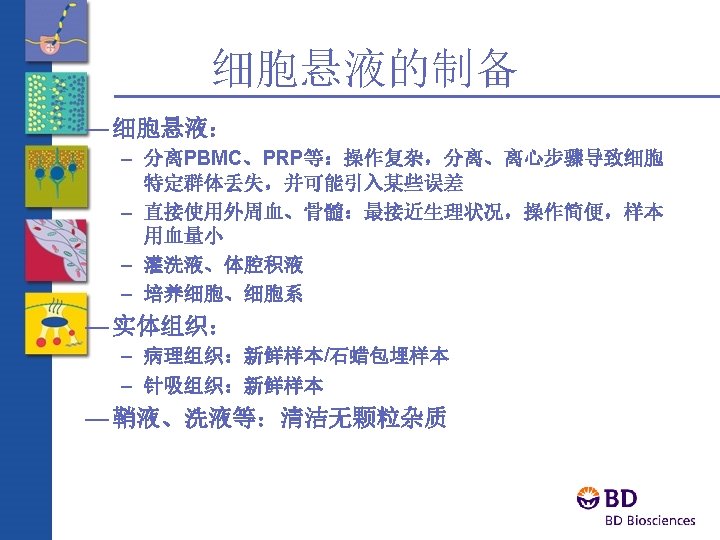 细胞悬液的制备

—细胞悬液：
– 分离PBMC、PRP等：操作复杂，分离、离心步骤导致细胞特定群体丢失，并可能引入某些误差
– 直接使用外周血、骨髓：最接近生理状况，操作简便，样本用血量小
– 灌洗液、体腔积液
– 培养细胞、细胞系

—实体组织：
– 病理组织：新鲜样本/石蜡包埋样本
– 针吸组织：新鲜样本

—鞘液、洗液等：清洁无颗粒杂质

BD
BD Biosciences